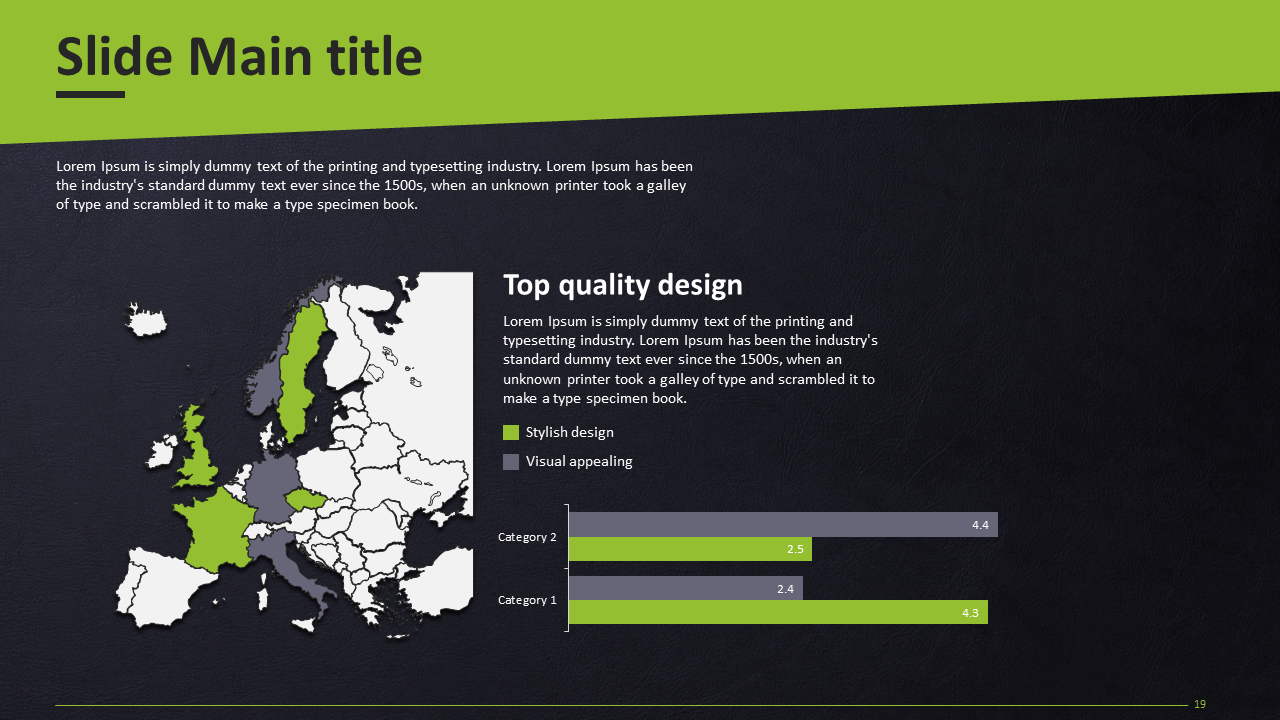 Slide Main title

Lorem Ipsum is simply dummy text of the printing and typesetting industry. Lorem Ipsum has been the industry's standard dummy text ever since the 1500s, when an unknown printer took a galley of type and scrambled it to make a type specimen book.

Top quality design

Lorem Ipsum is simply dummy text of the printing and typesetting industry. Lorem Ipsum has been the industry's standard dummy text ever since the 1500s, when an unknown printer took a galley of type and scrambled it to make a type specimen book.

Stylish design

Visual appealing

Category 2

4.4

2.5

Category 1

2.4

4.3

19